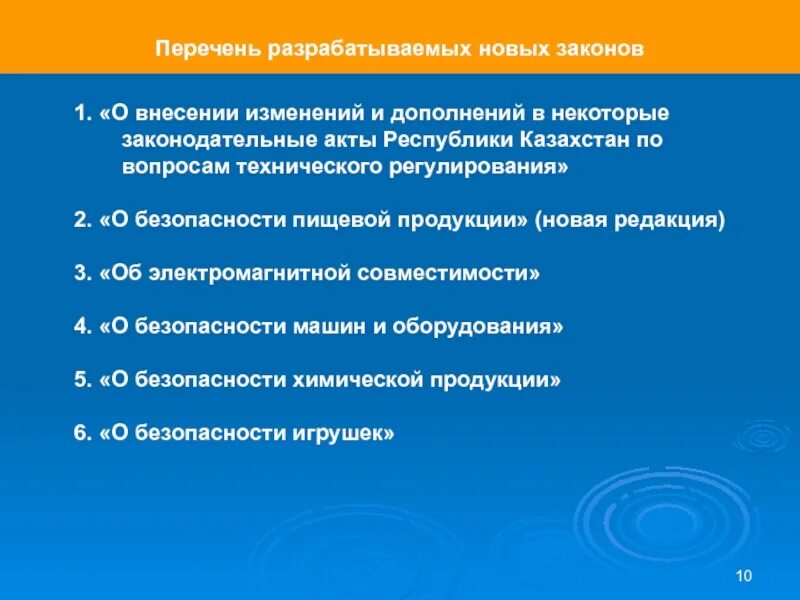 Перечень разрабатываемых новых законов

1. «О внесении изменений и дополнений в некоторые законодательные акты Республики Казахстан по вопросам технического регулирования»

2. «О безопасности пищевой продукции» (новая редакция)

3. «Об электромагнитной совместимости»

4. «О безопасности машин и оборудования»

5. «О безопасности химической продукции»

6. «О безопасности игрушек»

10